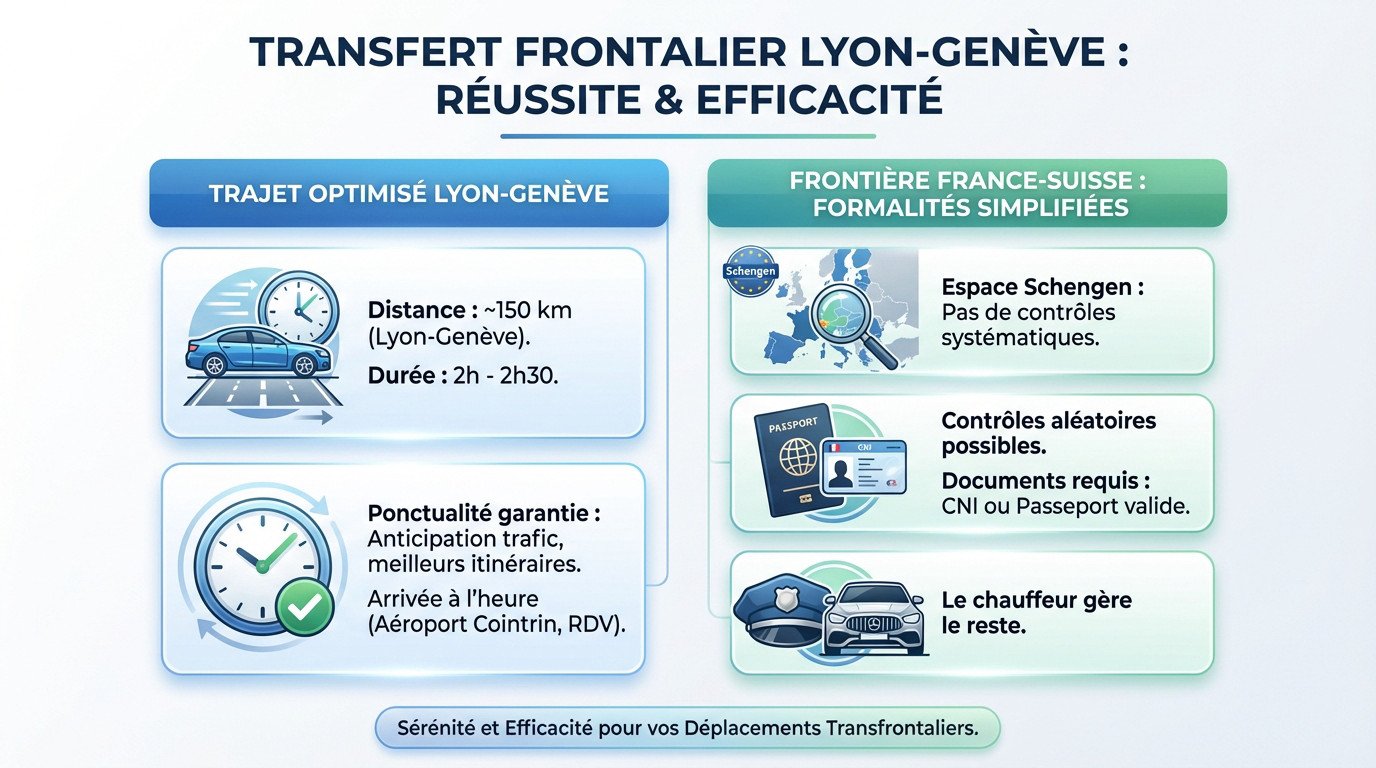 TRANSFERT FRONTALIER LYON-GENÈVE : RÉUSSITE & EFFICACITÉ

TRAJET OPTIMISÉ LYON-GENÈVE

Distance : ~150 km (Lyon-Genève).

Durée : 2h - 2h30.

Ponctualité garantie : Anticipation trafic, meilleurs itinéraires.

Arrivée à l'heure (Aéroport Cointrin, RDV).

FRONTIÈRE FRANCE-SUISSE : FORMALITÉS SIMPLIFIÉES

Schengen

Espace Schengen : Pas de contrôles systématiques.

PASSPORT

CNI

Contrôles aléatoires possibles.

Documents requis : CNI ou Passeport valide.

Le chauffeur gère le reste.

Sérénité et Efficacité pour vos Déplacements Transfrontaliers.